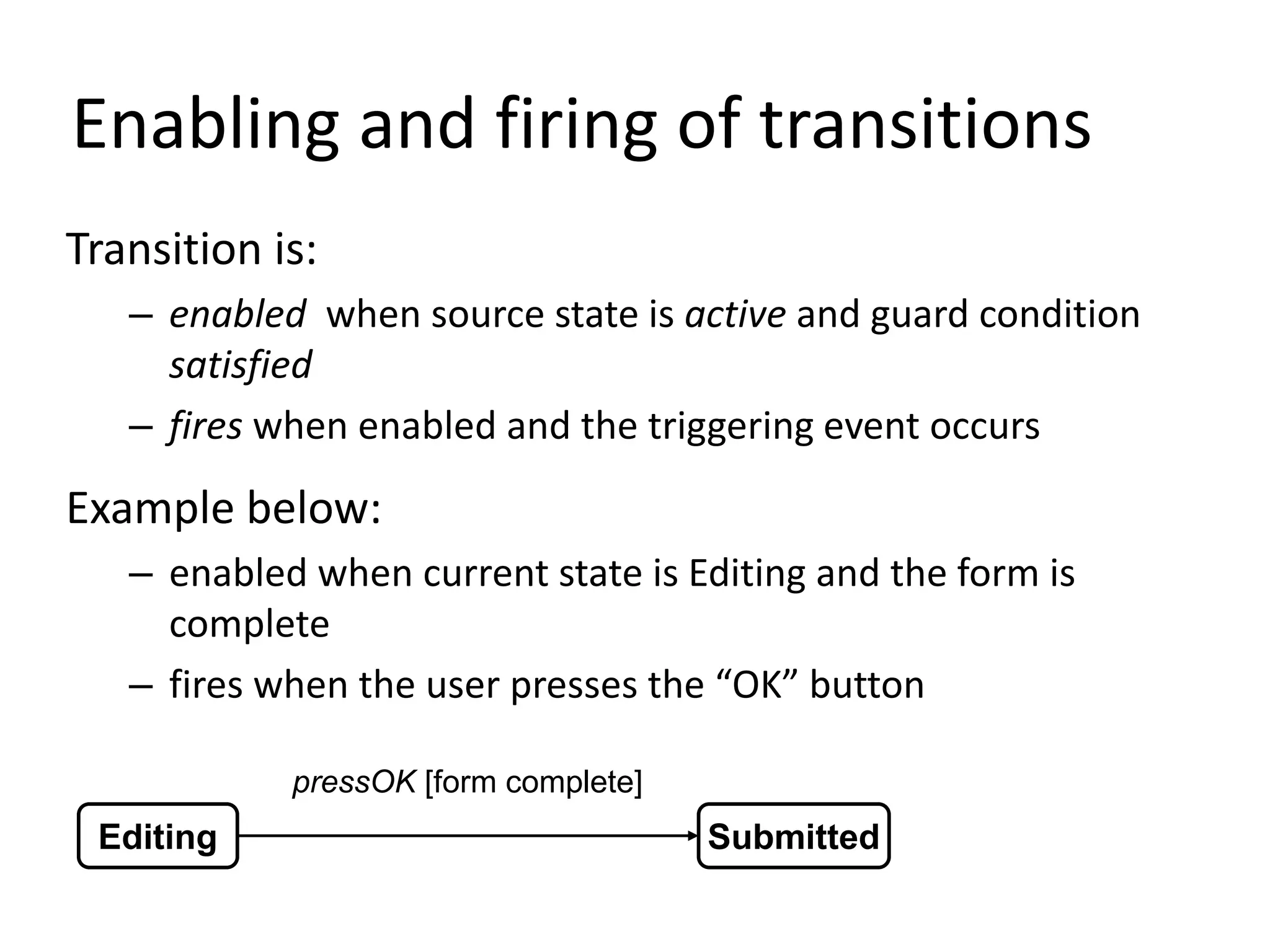 Enabling and firing of transitions

Transition is:

– enabled when source state is active and guard condition satisfied

– fires when enabled and the triggering event occurs

Example below:

– enabled when current state is Editing and the form is complete

– fires when the user presses the “OK” button

pressOK [form complete]

Editing

Submitted